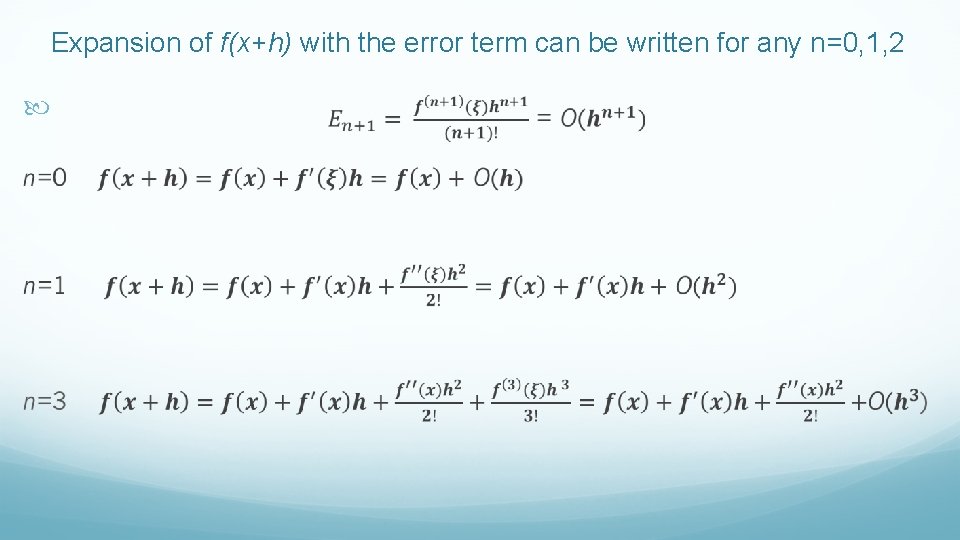 Expansion of f(x+h) with the error term can be written for any n=0,1,2

$E_{n+1} = \frac{f^{(n+1)}(\xi)h^{n+1}}{(n+1)!} = O(h^{n+1})$

n=0 $f(x+h) = f(x) + f'(\xi)h = f(x) + O(h)$

n=1 $f(x+h) = f(x) + f'(x)h + \frac{f''(\xi)h^2}{2!} = f(x) + f'(x)h + O(h^2)$

n=3 $f(x+h) = f(x) + f'(x)h + \frac{f''(x)h^2}{2!} + \frac{f^{(3)}(\xi)h^3}{3!} = f(x) + f'(x)h + \frac{f''(x)h^2}{2!} + O(h^3)$